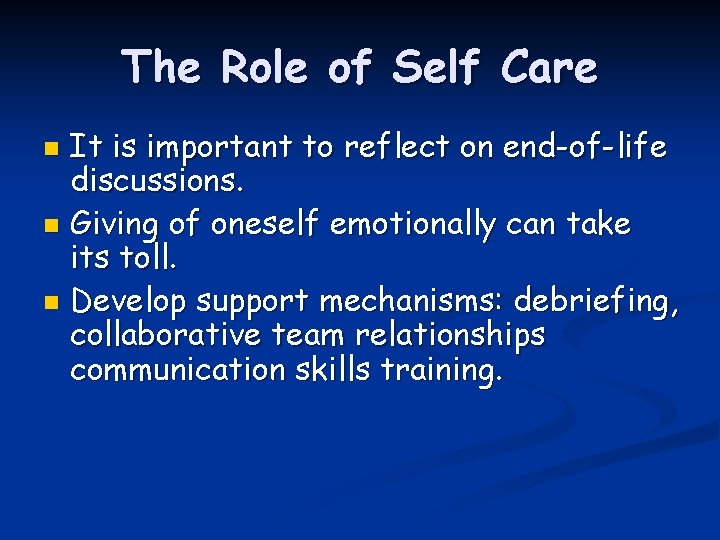 The Role of Self Care

- It is important to reflect on end-of-life discussions.
- Giving of oneself emotionally can take its toll.
- Develop support mechanisms: debriefing, collaborative team relationships communication skills training.